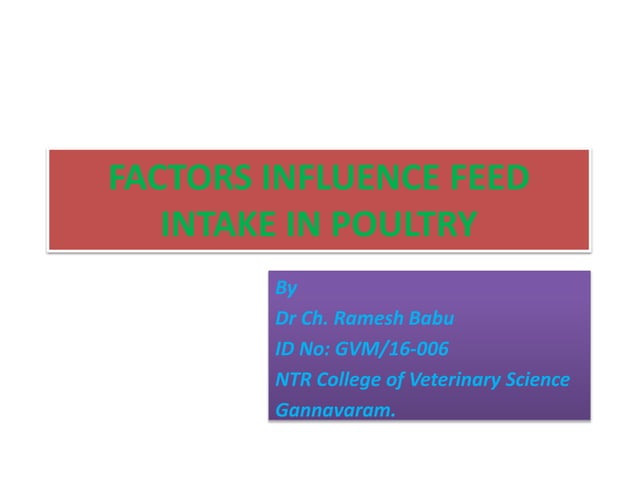 FACTORS INFLUENCE FEED INTAKE IN POULTRY

By
Dr Ch. Ramesh Babu
ID No: GVM/16-006
NTR College of Veterinary Science
Gannavaram.